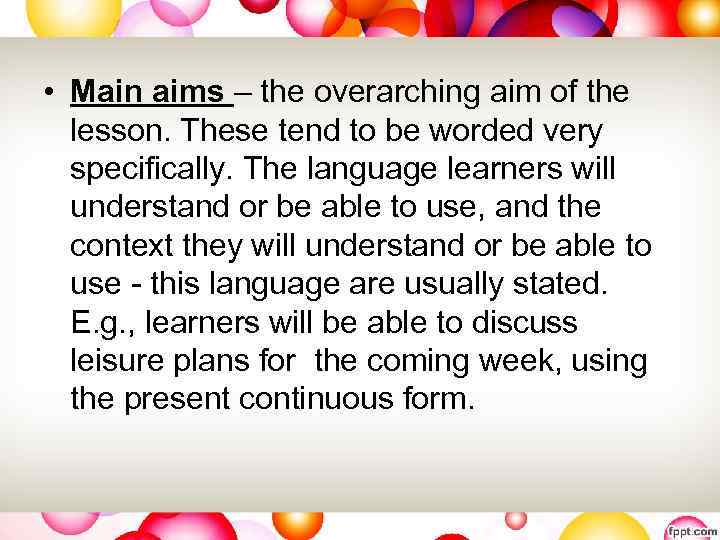 • Main aims – the overarching aim of the lesson. These tend to be worded very specifically. The language learners will understand or be able to use, and the context they will understand or be able to use - this language are usually stated. E.g., learners will be able to discuss leisure plans for the coming week, using the present continuous form.

fppt.com